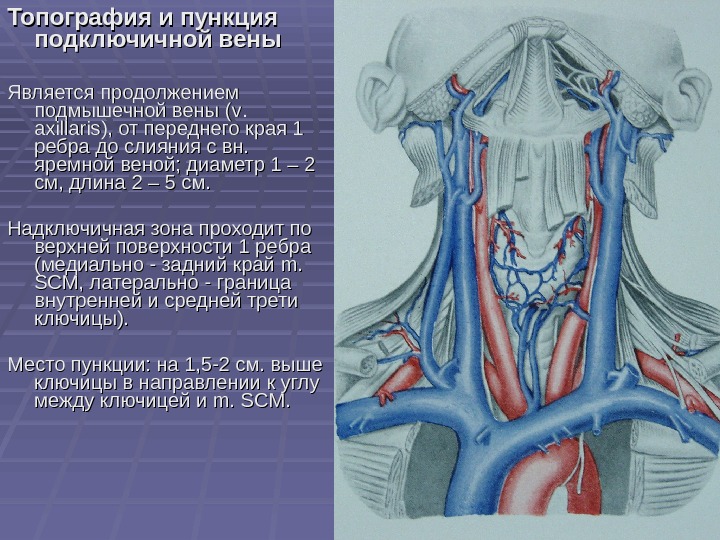 Топография и пункция подключичной вены

Является продолжением подмышечной вены (v. axillaris), от переднего края 1 ребра до слияния с вн. яремной веной; диаметр 1 – 2 см, длина 2 – 5 см.

Надключичная зона проходит по верхней поверхности 1 ребра (медиально - задний край m. SCM, латерально - граница внутренней и средней трети ключицы).

Место пункции: на 1,5-2 см. выше ключицы в направлении к углу между ключицей и m. SCM.